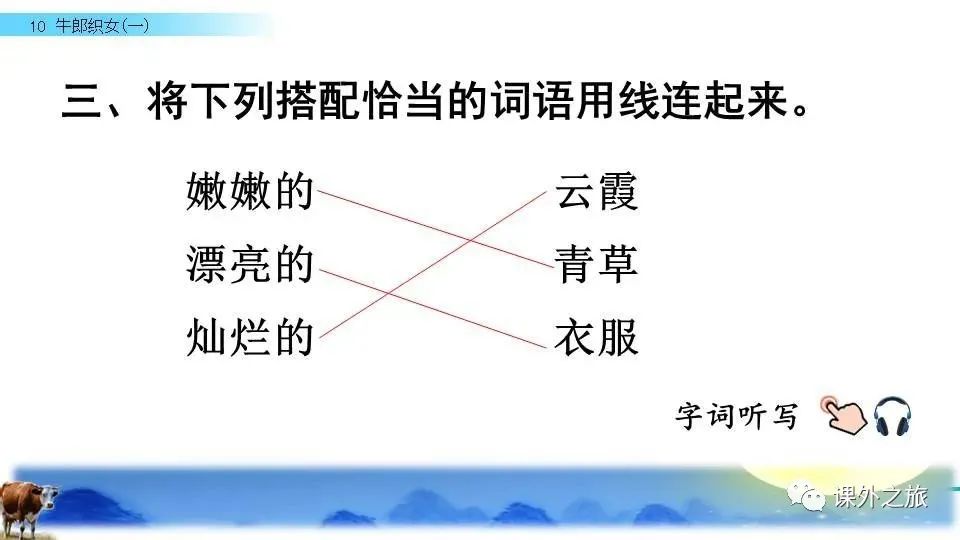 10 牛郎织女(一)

三、将下列搭配恰当的词语用线连起来。

嫩嫩的

漂亮的

灿烂的

云霞

青草

衣服

字词听写

课外之旅